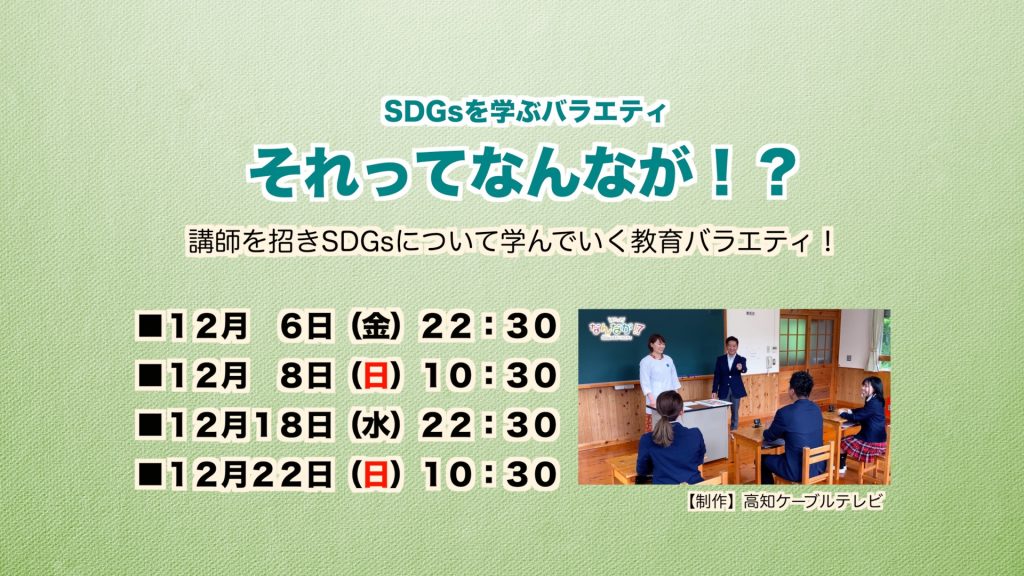 SDGsを学ぶバラエティ

それってなんなが！？

講師を招きSDGsについて学んでいく教育バラエティ！

■12月　6日（金）22：30
■12月　8日（日）10：30
■12月18日（水）22：30
■12月22日（日）10：30

なんなが!?

【制作】高知ケーブルテレビ